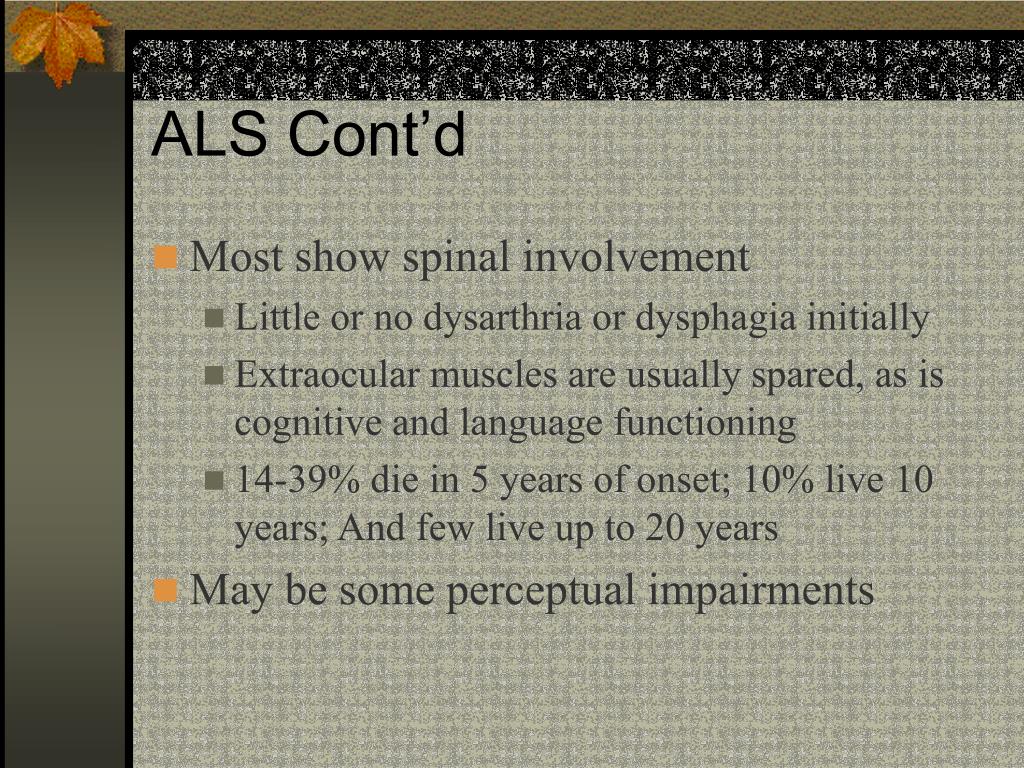 ALS Cont’d

Most show spinal involvement

Little or no dysarthria or dysphagia initially

Extraocular muscles are usually spared, as is cognitive and language functioning

14-39% die in 5 years of onset; 10% live 10 years; And few live up to 20 years

May be some perceptual impairments